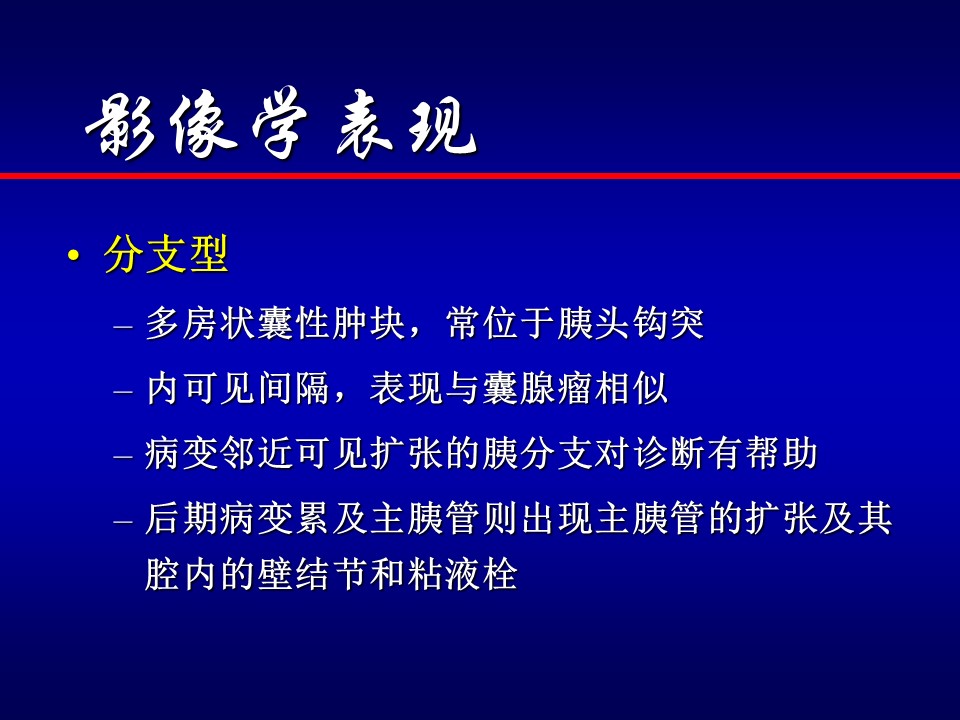 影像学 表现

• 分支型
 – 多房状囊性肿块，常位于胰头钩突
 – 内可见间隔，表现与囊腺瘤相似
 – 病变邻近可见扩张的胰分支对诊断有帮助
 – 后期病变累及主胰管则出现主胰管的扩张及其腔内的壁结节和粘液栓